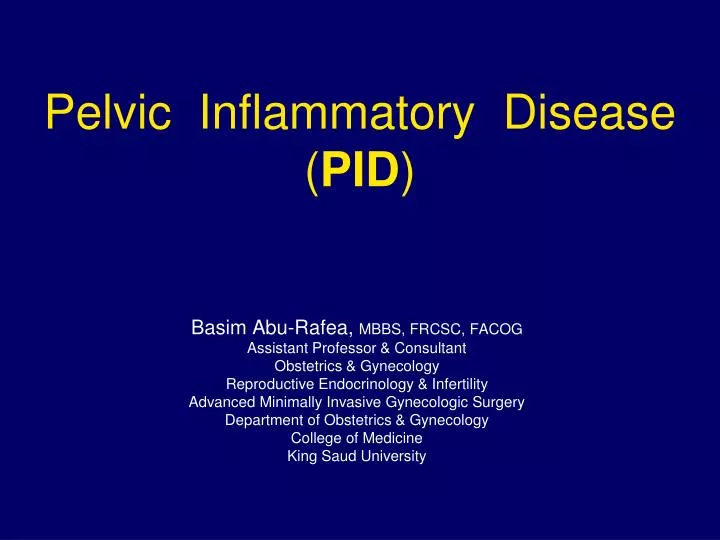 Pelvic Inflammatory Disease
(PID)

Basim Abu-Rafea, MBBS, FRCSC, FACOG
Assistant Professor & Consultant
Obstetrics & Gynecology
Reproductive Endocrinology & Infertility
Advanced Minimally Invasive Gynecologic Surgery
Department of Obstetrics & Gynecology
College of Medicine
King Saud University